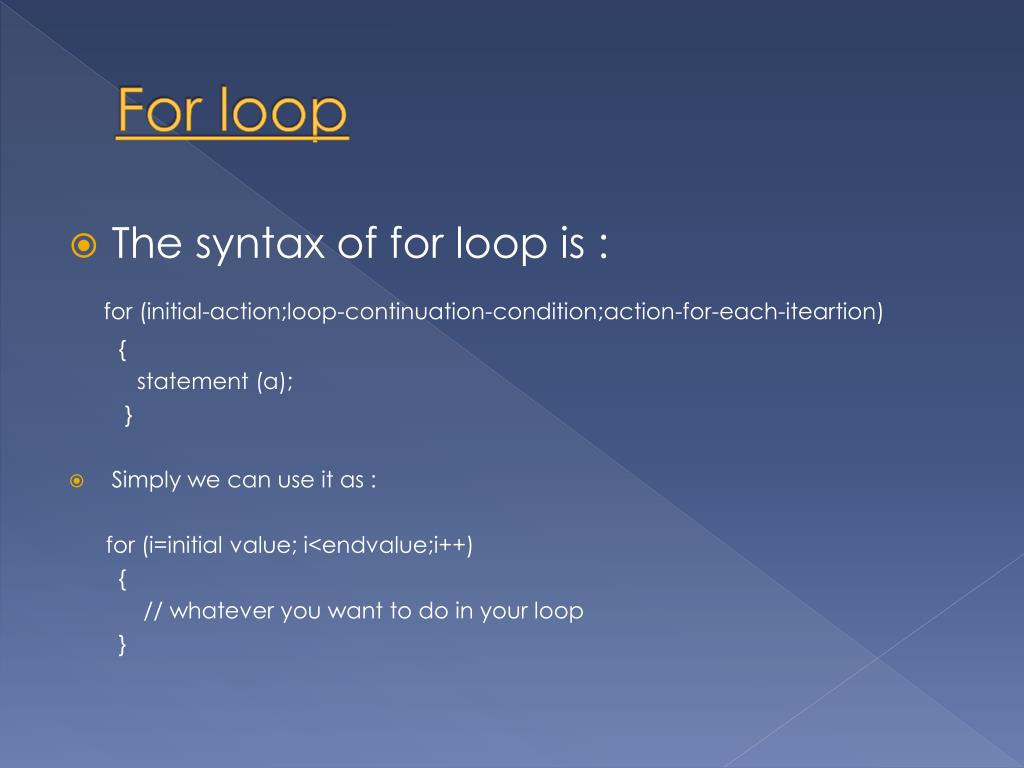 For loop

The syntax of for loop is :

for (initial-action;loop-continuation-condition;action-for-each-iteartion)
{
statement (a);
}

Simply we can use it as :

for (i=initial value; i<endvalue;i++)
{
// whatever you want to do in your loop
}